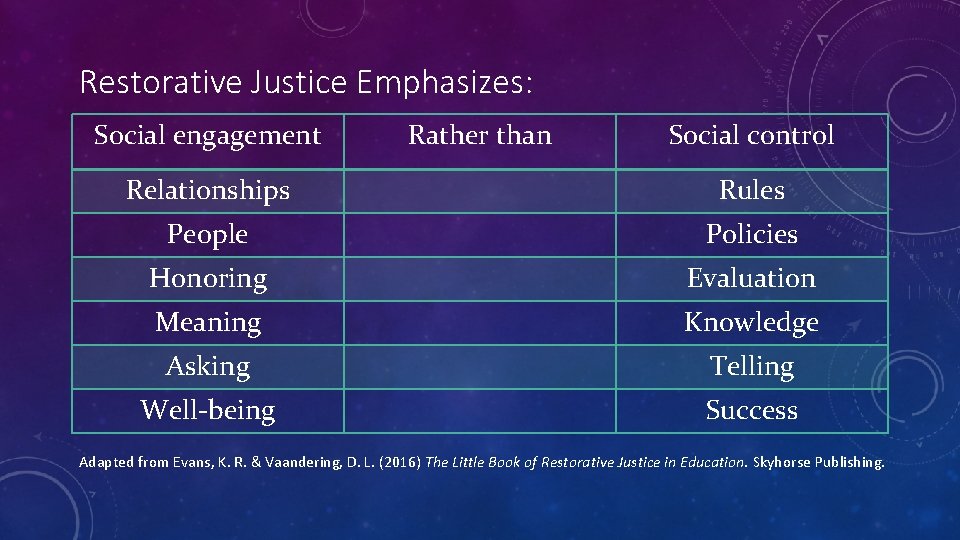 Restorative Justice Emphasizes:

| Social engagement | Rather than | Social control |
|---|---|---|
| Relationships | | Rules |
| People | | Policies |
| Honoring | | Evaluation |
| Meaning | | Knowledge |
| Asking | | Telling |
| Well-being | | Success |

Adapted from Evans, K. R. & Vaandering, D. L. (2016) The Little Book of Restorative Justice in Education. Skyhorse Publishing.